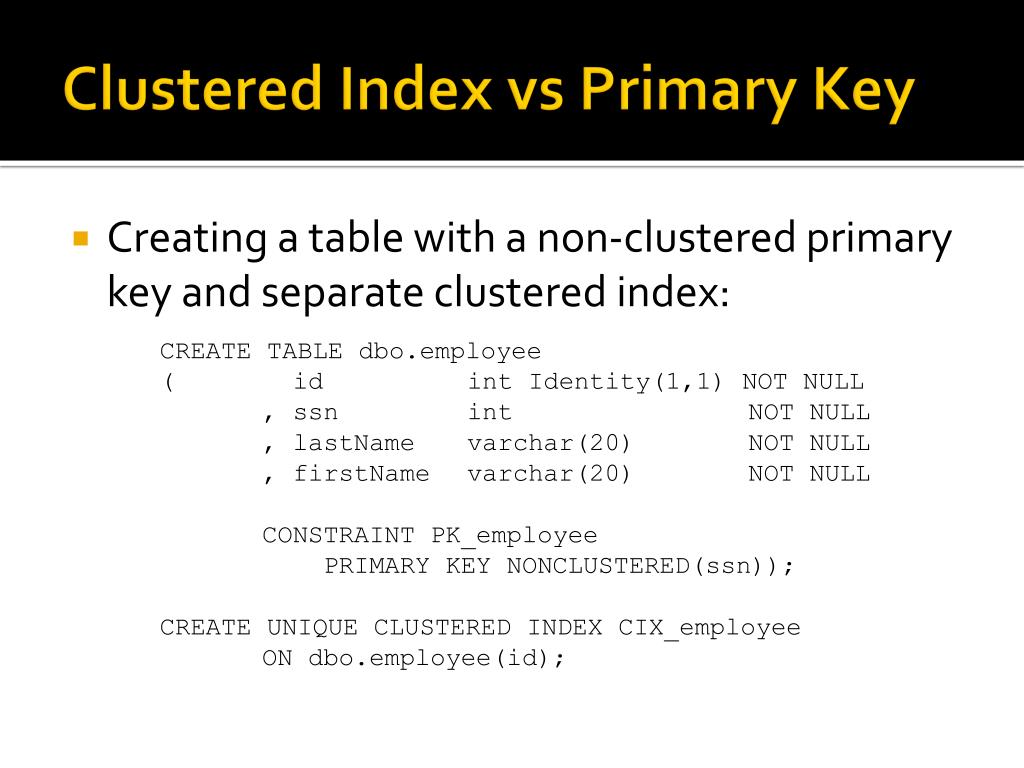 Clustered Index vs Primary Key

Creating a table with a non-clustered primary key and separate clustered index:

CREATE TABLE dbo.employee
( id int Identity(1,1) NOT NULL
, ssn int NOT NULL
, lastName varchar(20) NOT NULL
, firstName varchar(20) NOT NULL

CONSTRAINT PK_employee
PRIMARY KEY NONCLUSTERED(ssn));

CREATE UNIQUE CLUSTERED INDEX CIX_employee
ON dbo.employee(id);